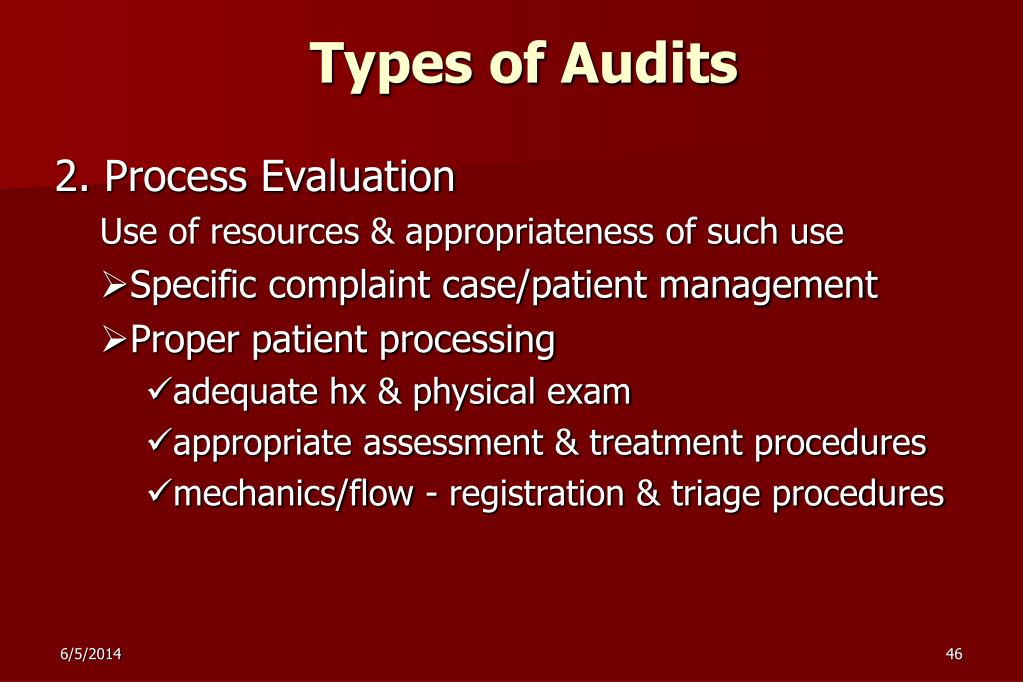 Types of Audits

2. Process Evaluation

Use of resources & appropriateness of such use

➢Specific complaint case/patient management

➢Proper patient processing

✓adequate hx & physical exam

✓appropriate assessment & treatment procedures

✓mechanics/flow - registration & triage procedures

6/5/2014

46